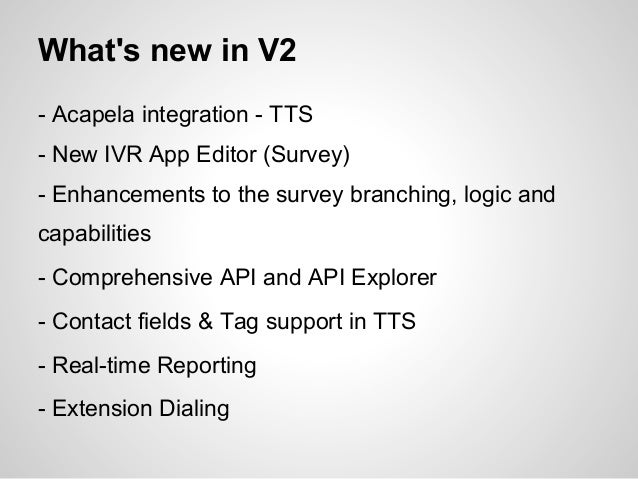 What's new in V2

- Acapela integration - TTS

- New IVR App Editor (Survey)

- Enhancements to the survey branching, logic and capabilities

- Comprehensive API and API Explorer

- Contact fields & Tag support in TTS

- Real-time Reporting

- Extension Dialing